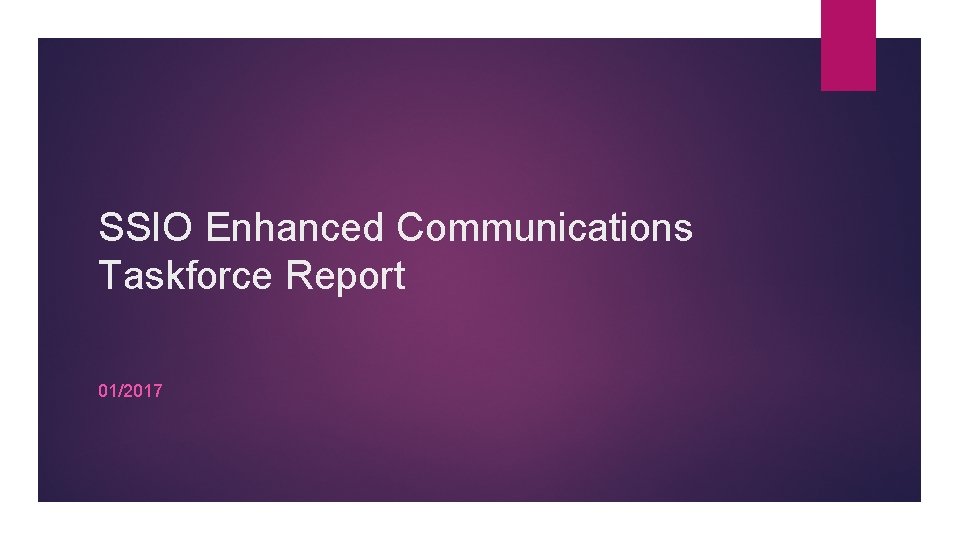 SSIO Enhanced Communications Taskforce Report

01/2017